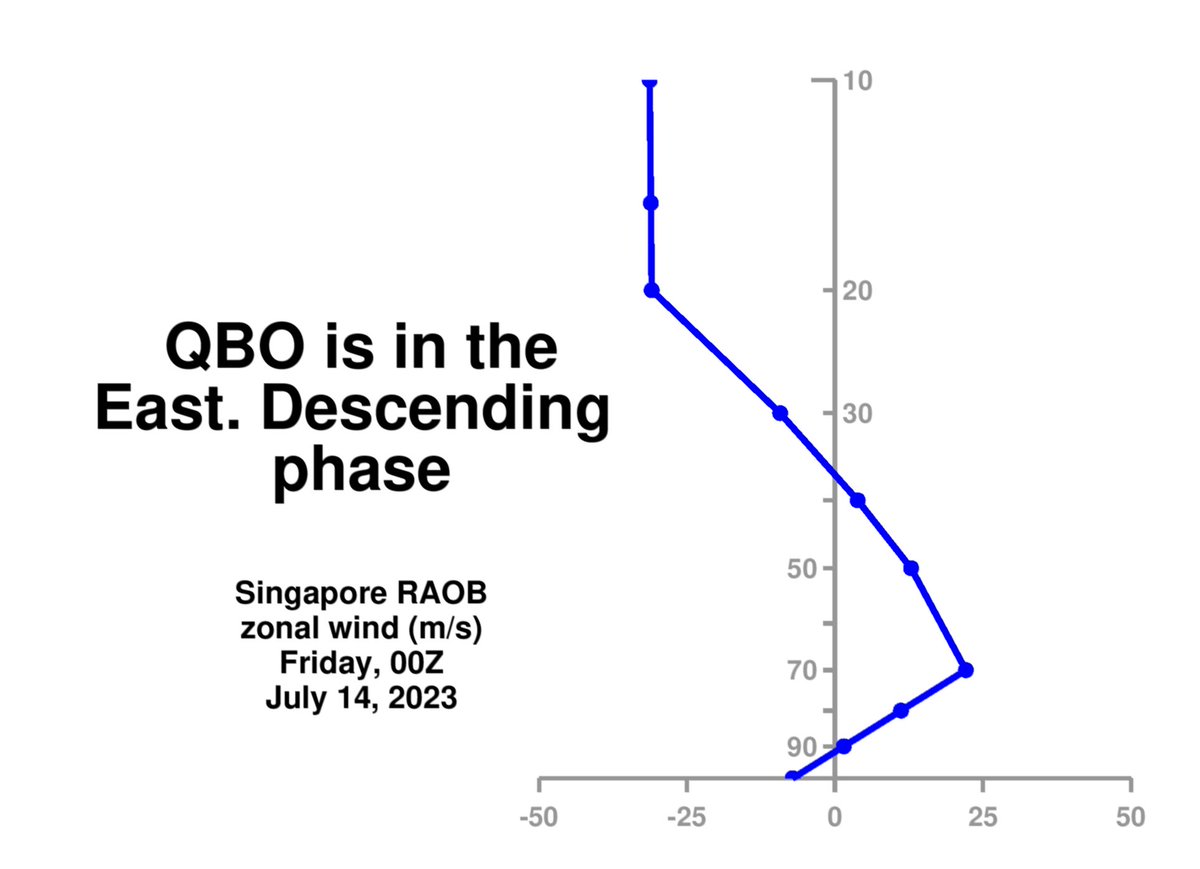 QBO is in the East. Descending phase

Singapore RAOB
zonal wind (m/s)
Friday, 00Z
July 14, 2023

10
20
30
50
70
90

-50
-25
0
25
50